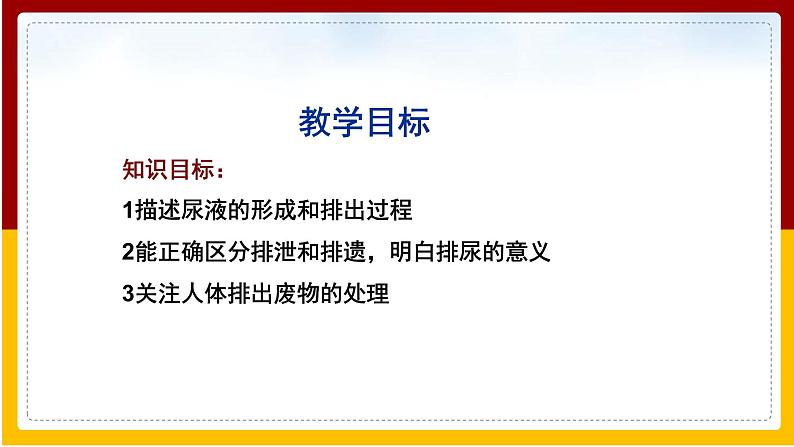 教学目标

知识目标：

1描述尿液的形成和排出过程

2能正确区分排泄和排遗，明白排尿的意义

3关注人体排出废物的处理